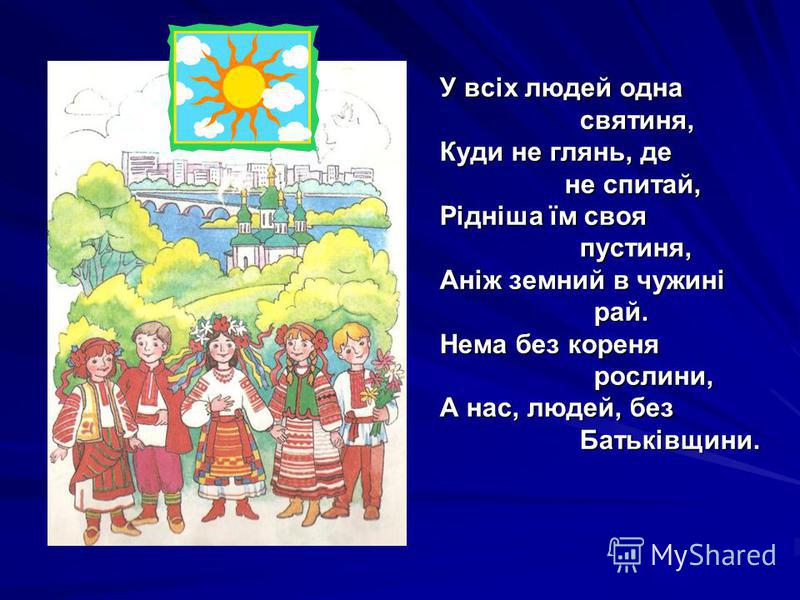 У всіх людей одна
святиня,
Куди не глянь, де
не спитай,
Рідніша їм своя
пустиня,
Аніж земний в чужині
рай.
Нема без кореня
рослини,
А нас, людей, без
Батьківщини.

MyShared